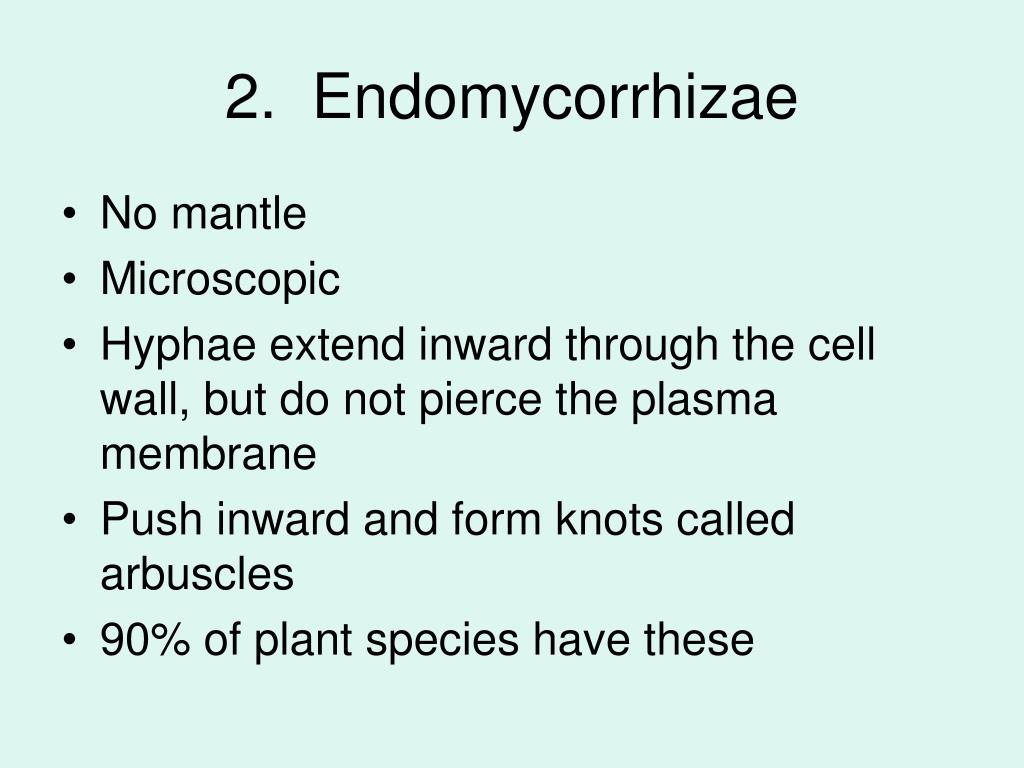 2. Endomycorrhizae

• No mantle
• Microscopic
• Hyphae extend inward through the cell wall, but do not pierce the plasma membrane
• Push inward and form knots called arbuscles
• 90% of plant species have these